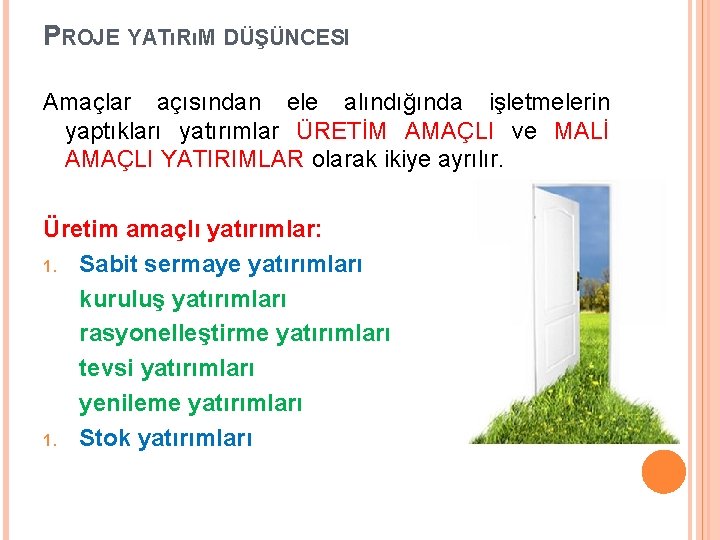 PROJE YATıRıM DÜŞÜNCESI

Amaçlar açısından ele alındığında işletmelerin yaptıkları yatırımlar ÜRETİM AMAÇLI ve MALİ AMAÇLI YATIRIMLAR olarak ikiye ayrılır.

Üretim amaçlı yatırımlar:
1. Sabit sermaye yatırımları
kuruluş yatırımları
rasyonelleştirme yatırımları
tevsi yatırımları
yenileme yatırımları
1. Stok yatırımları